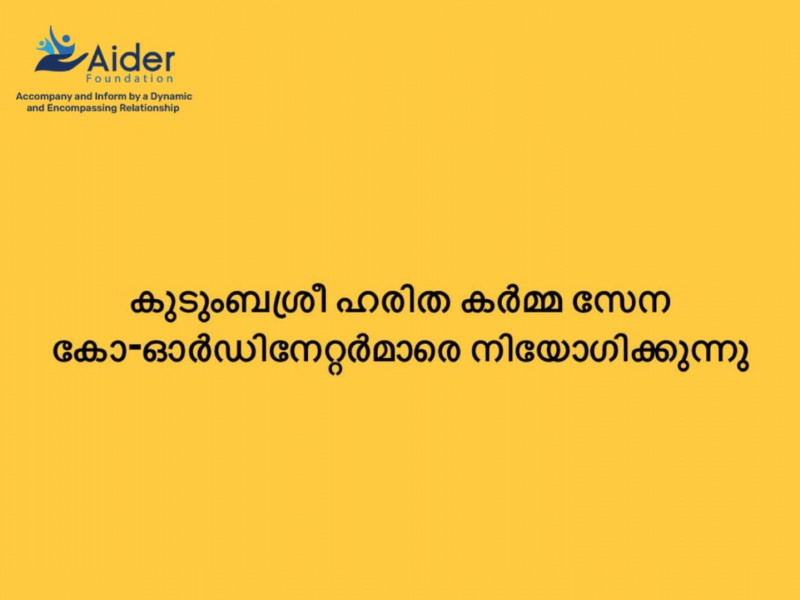 Aider
Foundation
Accompany and Inform by a Dynamic and Encompassing Relationship

കുടുംബശ്രീ ഹരിത കർമ്മ സേന കോ-ഓർഡിനേറ്റർമാരെ നിയോഗിക്കുന്നു